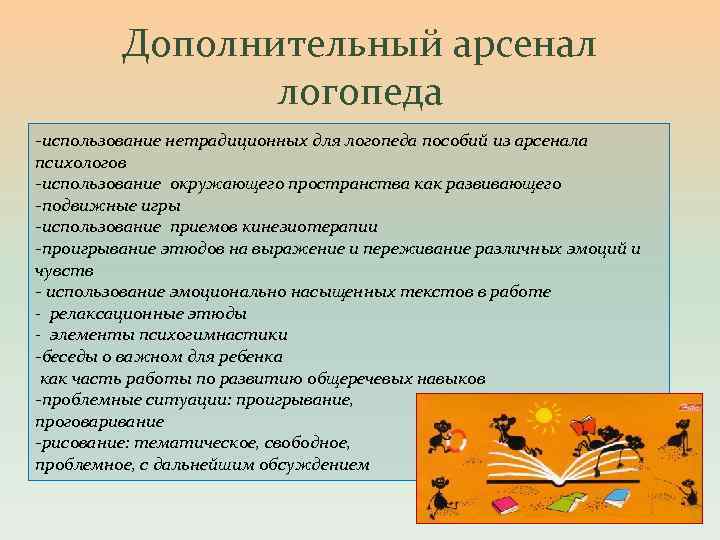 Дополнительный арсенал логопеда

-использование нетрадиционных для логопеда пособий из арсенала психологов
-использование окружающего пространства как развивающего
-подвижные игры
-использование приемов кинезиотерапии
-проигрывание этюдов на выражение и переживание различных эмоций и чувств
- использование эмоционально насыщенных текстов в работе
- релаксационные этюды
- элементы психогимнастики
-беседы о важном для ребенка
как часть работы по развитию общеречевых навыков
-проблемные ситуации: проигрывание, проговаривание
-рисование: тематическое, свободное, проблемное, с дальнейшим обсуждением